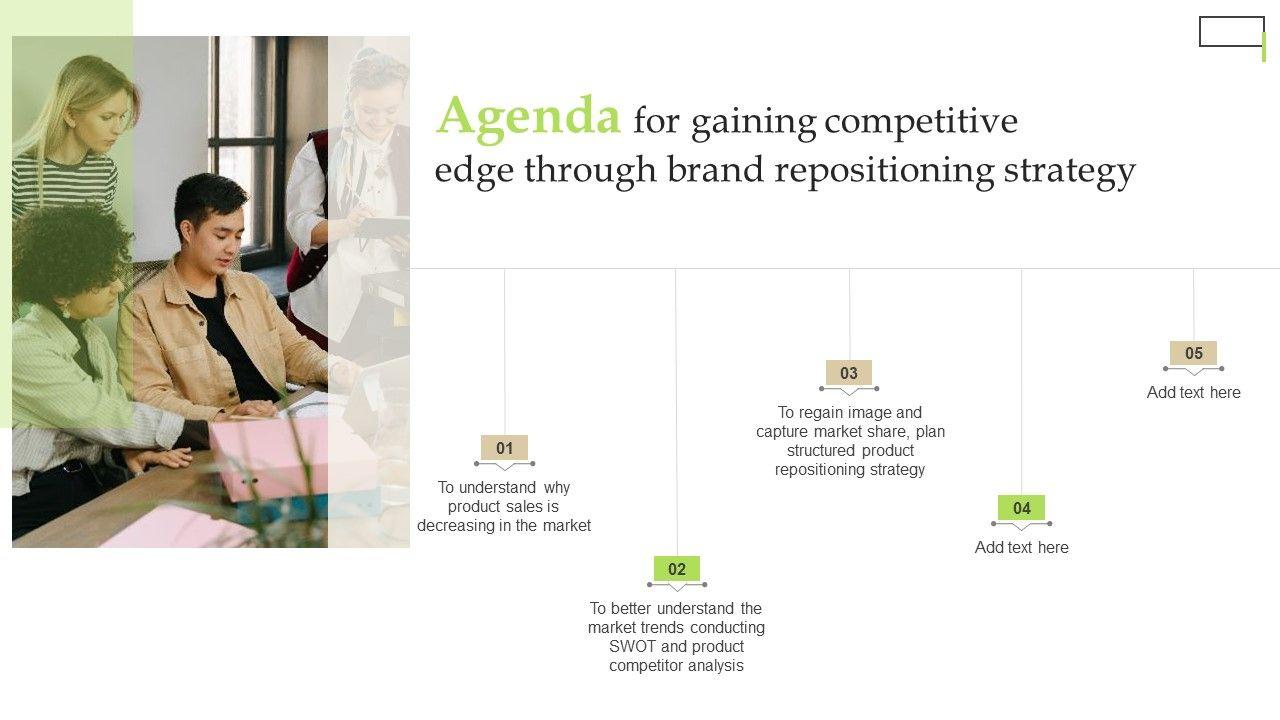 Agenda for gaining competitive edge through brand repositioning strategy

01
To understand why product sales is decreasing in the market

02
To better understand the market trends conducting SWOT and product competitor analysis

03
To regain image and capture market share, plan structured product repositioning strategy

04
Add text here

05
Add text here